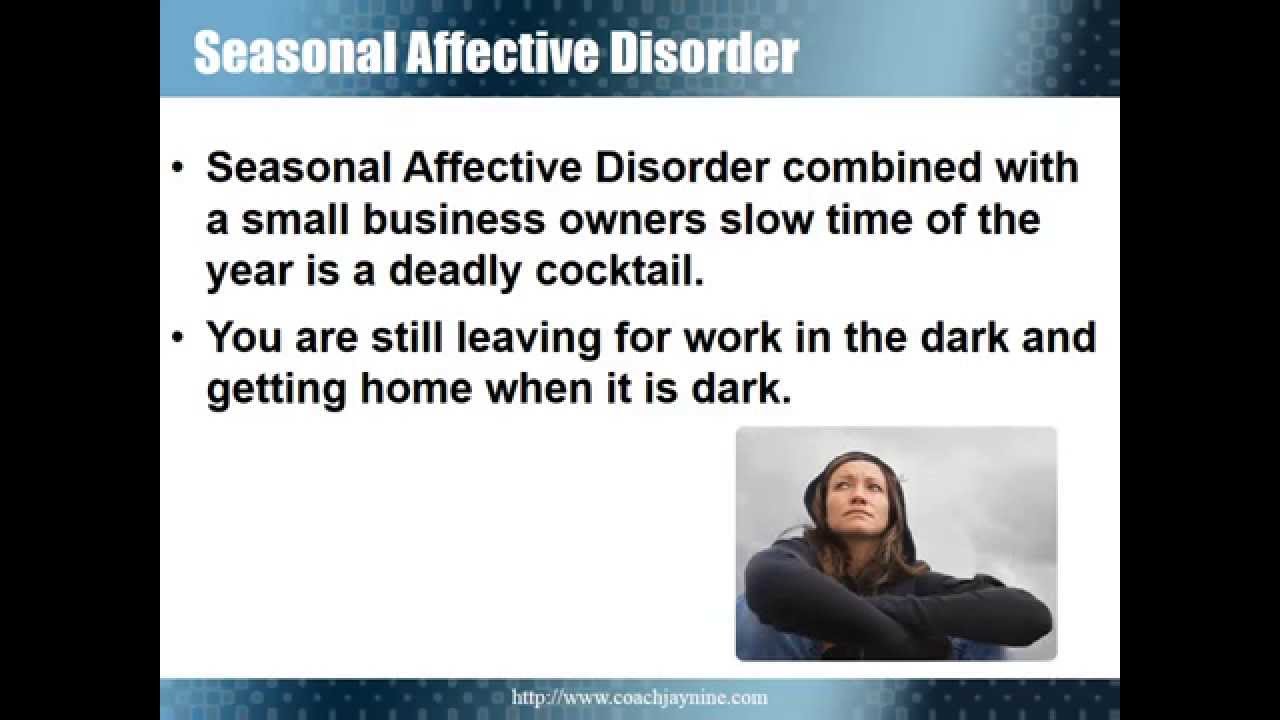 Seasonal Affective Disorder

• Seasonal Affective Disorder combined with a small business owners slow time of the year is a deadly cocktail.

• You are still leaving for work in the dark and getting home when it is dark.

http://www.coachjaynine.com